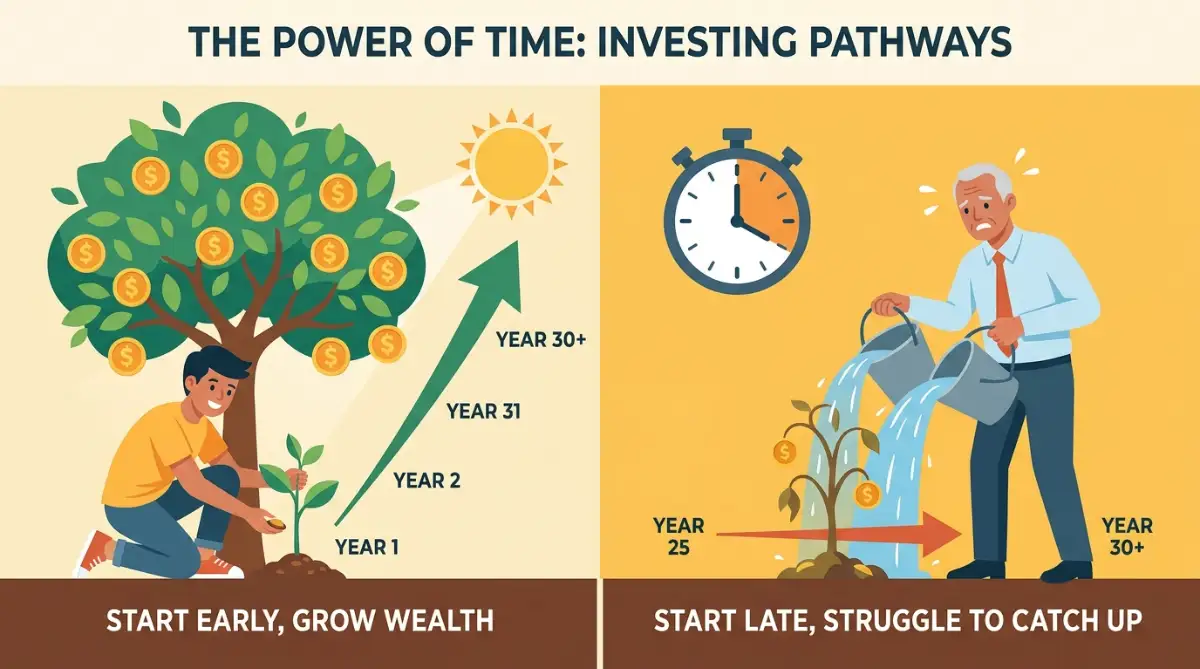 THE POWER OF TIME: INVESTING PATHWAYS

YEAR 30+

YEAR 31

YEAR 2

YEAR 1

START EARLY, GROW WEALTH

YEAR 25

YEAR 30+

START LATE, STRUGGLE TO CATCH UP